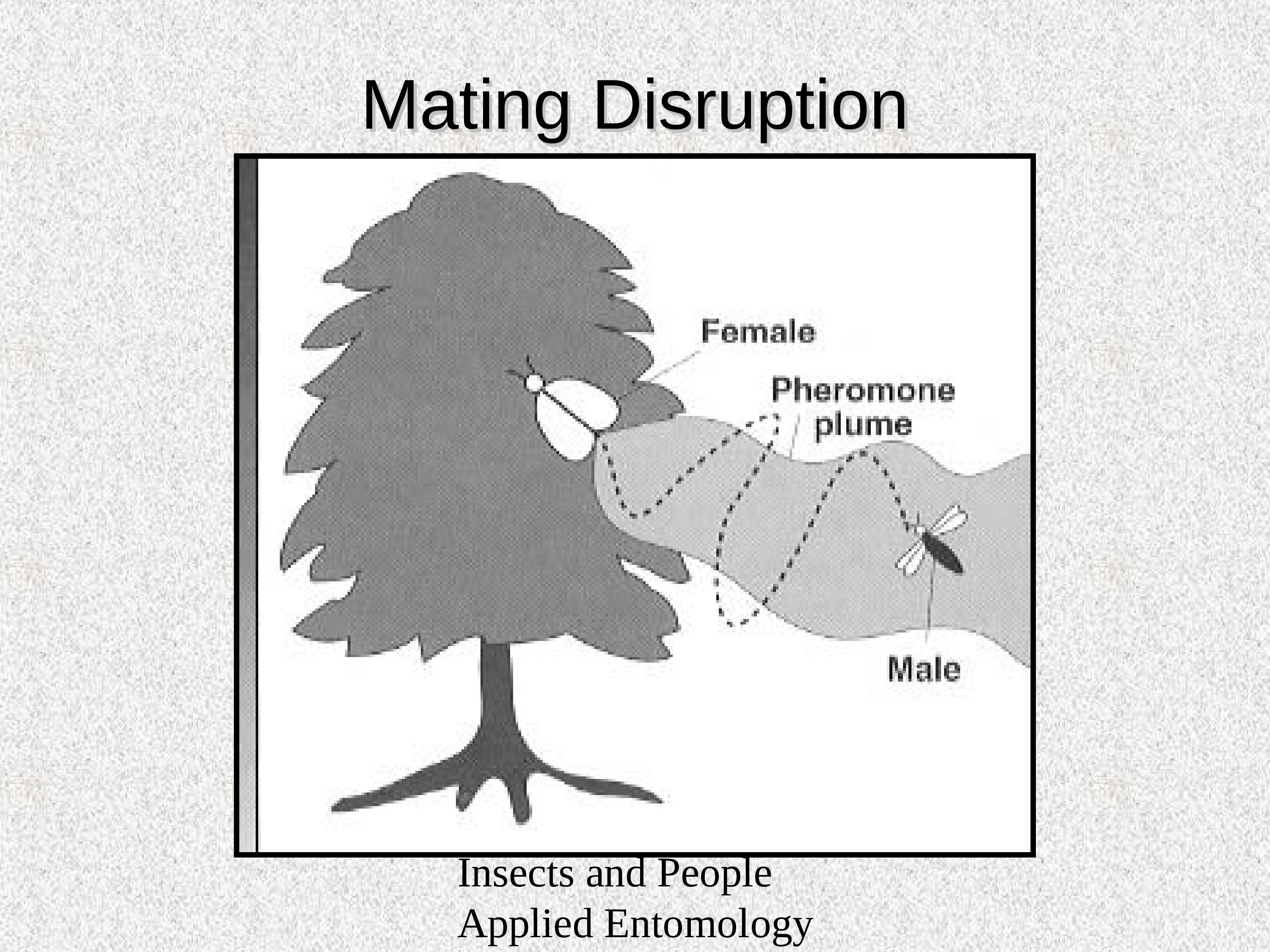 Mating Disruption

Female

Pheromone plume

Male

Insects and People
Applied Entomology